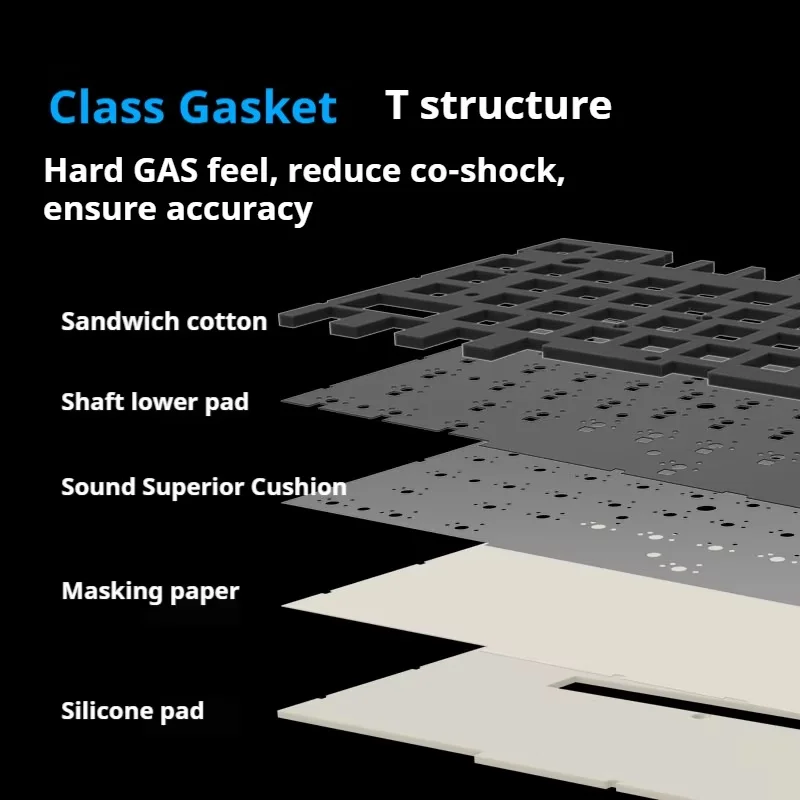 Class Gasket T structure

Hard GAS feel, reduce co-shock, ensure accuracy

Sandwich cotton

Shaft lower pad

Sound Superior Cushion

Masking paper

Silicone pad